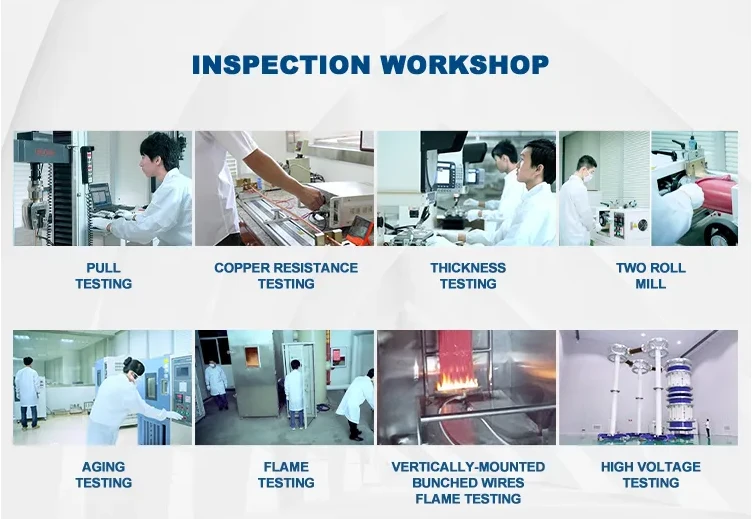 INSPECTION WORKSHOP

PULL TESTING

COPPER RESISTANCE TESTING

THICKNESS TESTING

TWO ROLL MILL

AGING TESTING

FLAME TESTING

VERTICALLY-MOUNTED BUNCHED WIRES FLAME TESTING

HIGH VOLTAGE TESTING